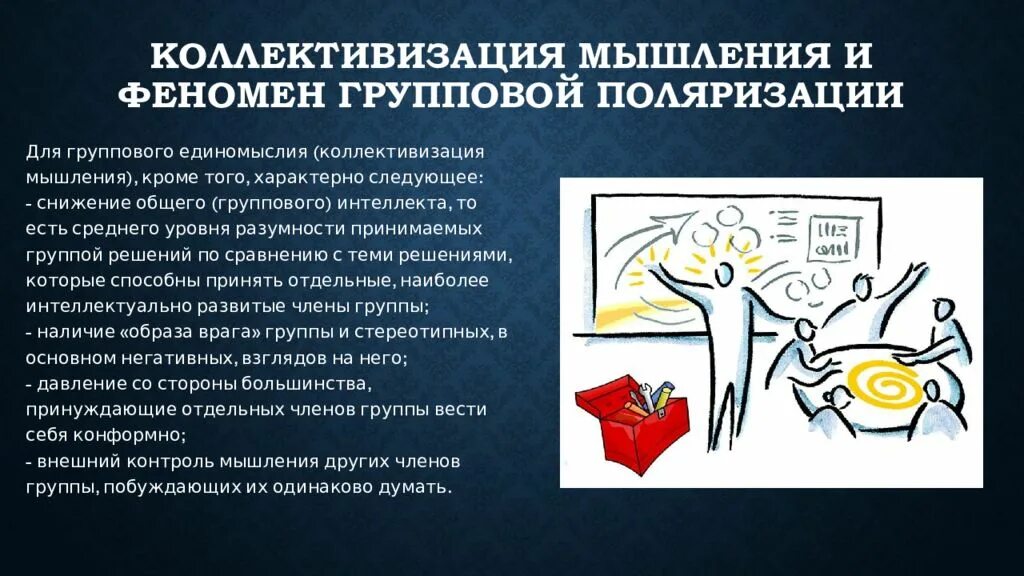 КОЛЛЕКТИВИЗАЦИЯ МЫШЛЕНИЯ И ФЕНОМЕН ГРУППОВОЙ ПОЛЯРИЗАЦИИ

Для группового единомыслия (коллективизация мышления), кроме того, характерно следующее:
- снижение общего (группового) интеллекта, то есть среднего уровня разумности принимаемых группой решений по сравнению с теми решениями, которые способны принять отдельные, наиболее интеллектуально развитые члены группы;
- наличие «образа врага» группы и стереотипных, в основном негативных, взглядов на него;
- давление со стороны большинства, принуждающие отдельных членов группы вести себя конформно;
- внешний контроль мышления других членов группы, побуждающих их одинаково думать.